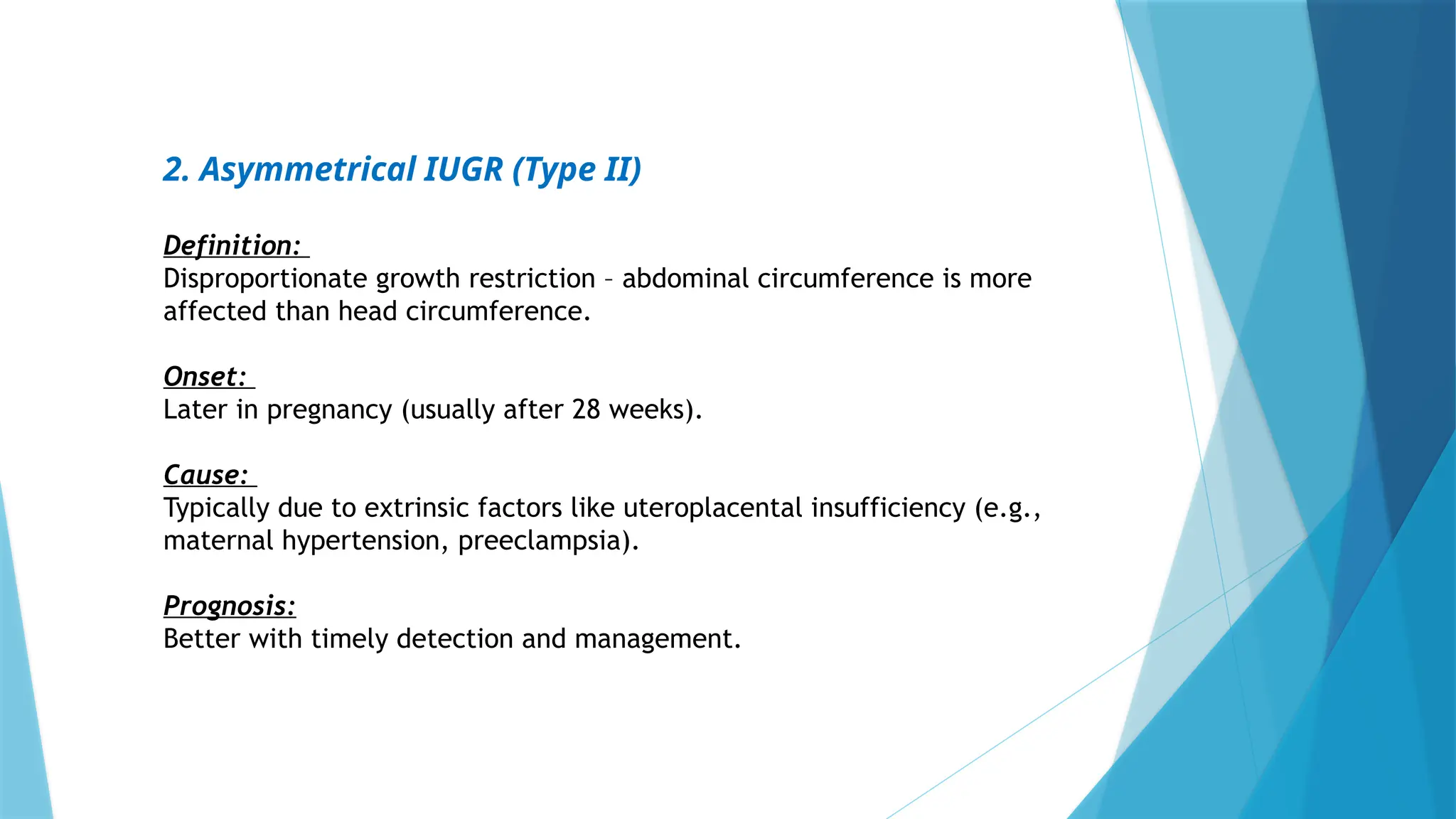 2. Asymmetrical IUGR (Type II)

Definition:
Disproportionate growth restriction – abdominal circumference is more affected than head circumference.

Onset:
Later in pregnancy (usually after 28 weeks).

Cause:
Typically due to extrinsic factors like uteroplacental insufficiency (e.g., maternal hypertension, preeclampsia).

Prognosis:
Better with timely detection and management.